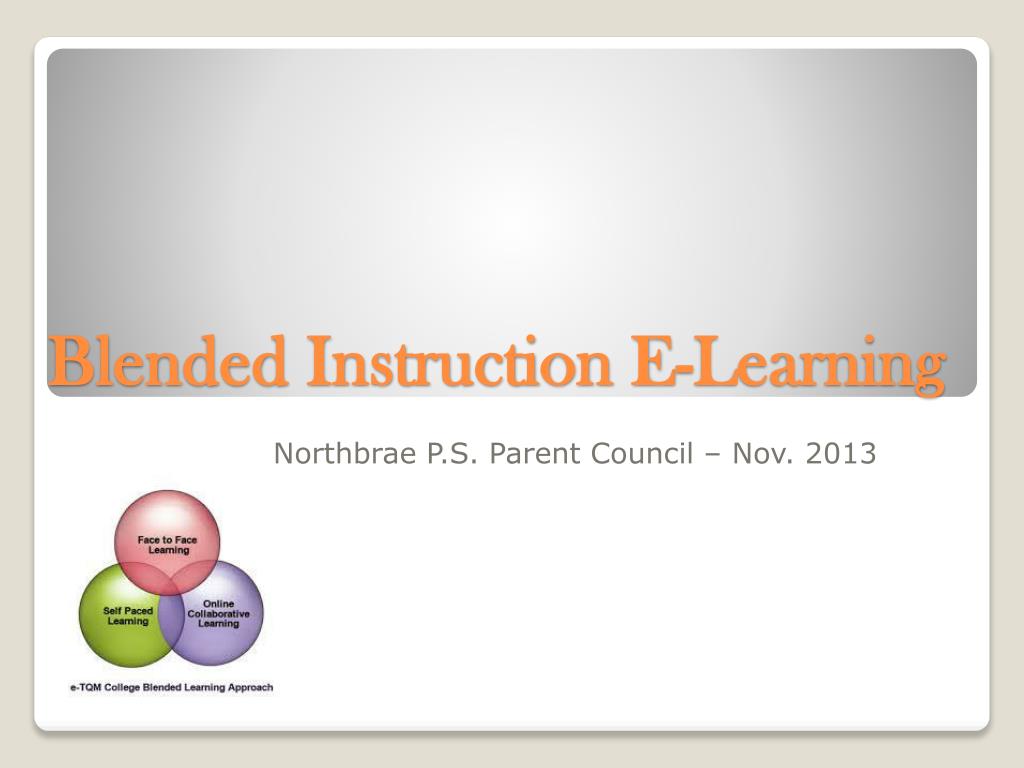 Blended Instruction E-Learning

Northbrae P.S. Parent Council – Nov. 2013

Face to Face Learning

Self Paced Learning

Online Collaborative Learning

e-TQM College Blended Learning Approach